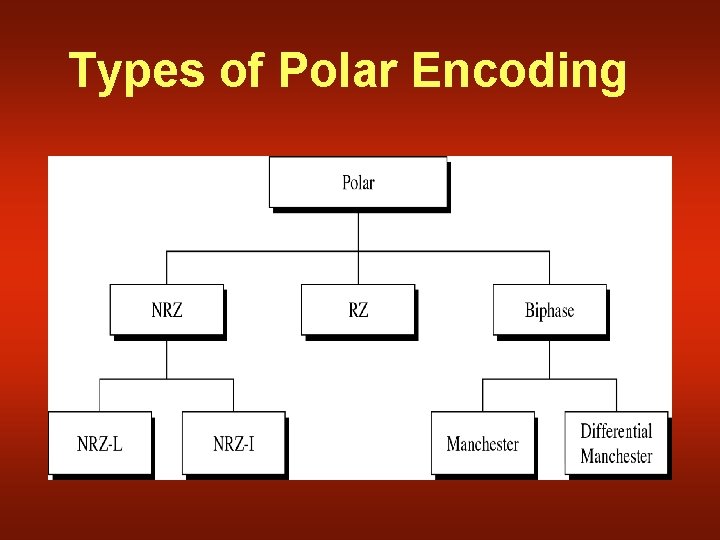 Types of Polar Encoding

Polar

NRZ

RZ

Biphase

NRZ-L

NRZ-I

Manchester

Differential Manchester